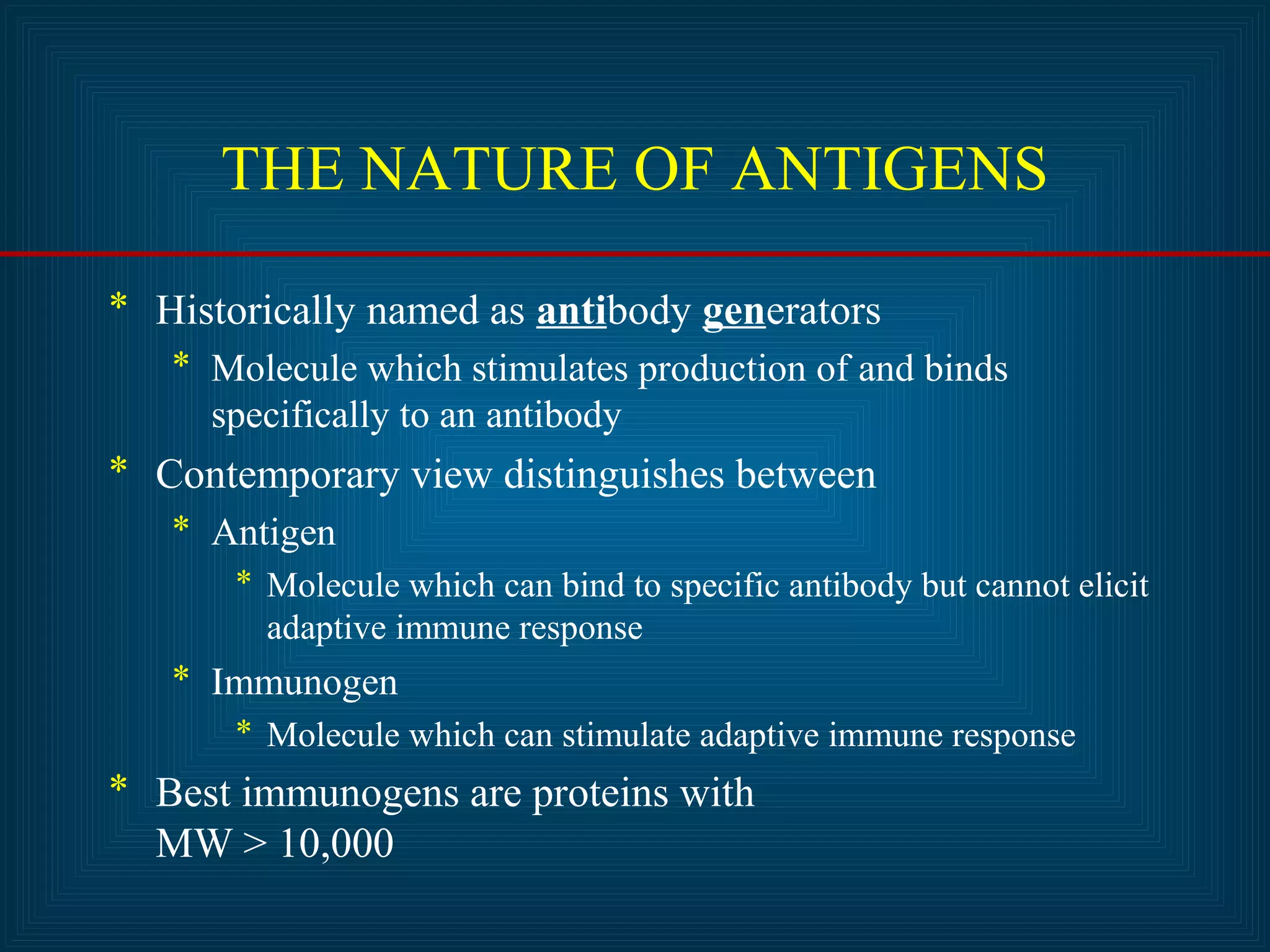 THE NATURE OF ANTIGENS

* Historically named as antibody generators
  * Molecule which stimulates production of and binds specifically to an antibody
* Contemporary view distinguishes between
  * Antigen
    * Molecule which can bind to specific antibody but cannot elicit adaptive immune response
  * Immunogen
    * Molecule which can stimulate adaptive immune response
* Best immunogens are proteins with MW > 10,000